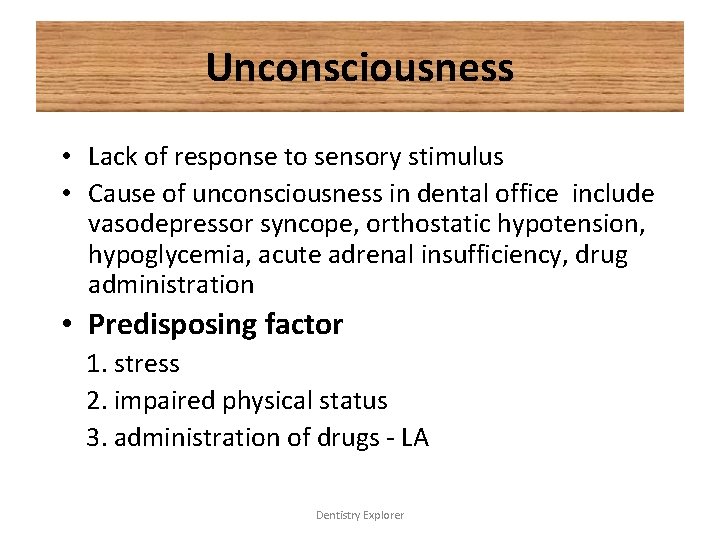 Unconsciousness

• Lack of response to sensory stimulus
• Cause of unconsciousness in dental office include vasodepressor syncope, orthostatic hypotension, hypoglycemia, acute adrenal insufficiency, drug administration
• Predisposing factor
1. stress
2. impaired physical status
3. administration of drugs - LA

Dentistry Explorer